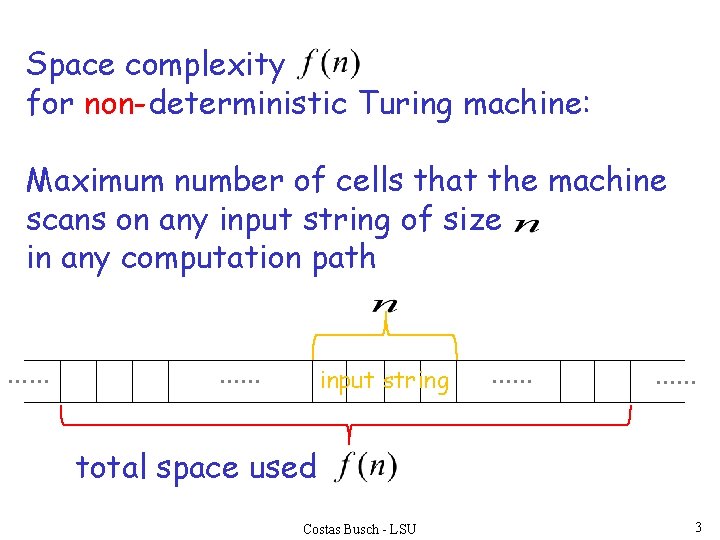 Space complexity $f(n)$
for non-deterministic Turing machine:

Maximum number of cells that the machine scans on any input string of size $n$
in any computation path

$n$

...... ...... input string ...... ......

total space used $f(n)$

Costas Busch - LSU

3